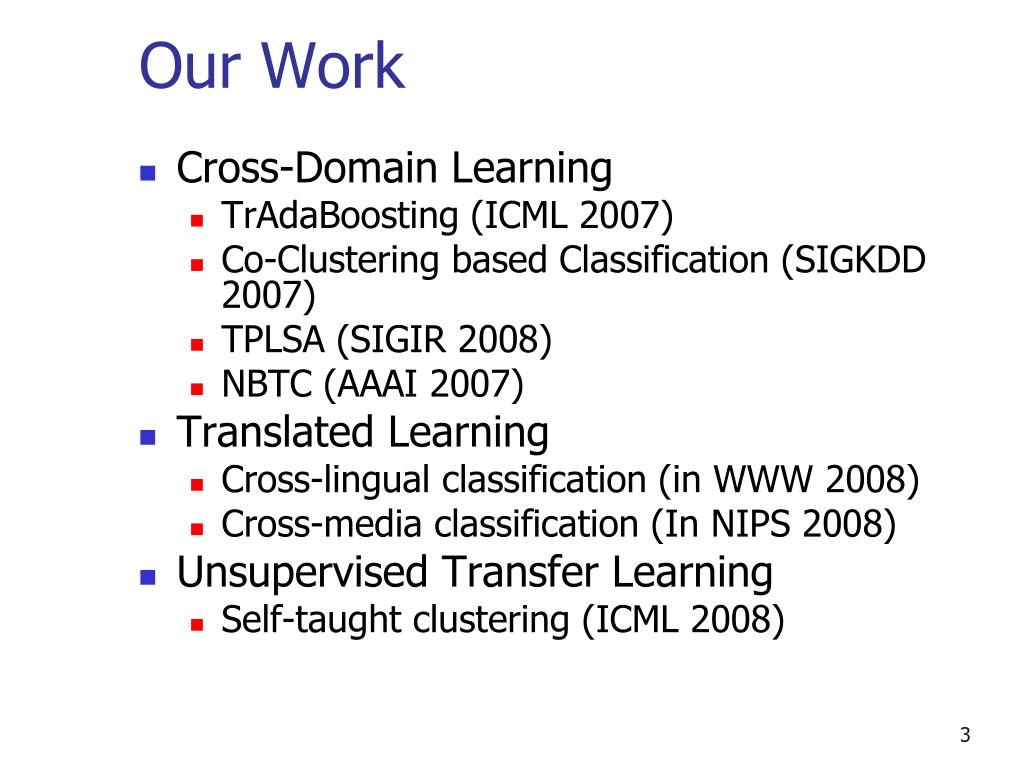 Our Work

- Cross-Domain Learning
  - TrAdaBoosting (ICML 2007)
  - Co-Clustering based Classification (SIGKDD 2007)
  - TPLSA (SIGIR 2008)
  - NBTC (AAAI 2007)
- Translated Learning
  - Cross-lingual classification (in WWW 2008)
  - Cross-media classification (In NIPS 2008)
- Unsupervised Transfer Learning
  - Self-taught clustering (ICML 2008)

3